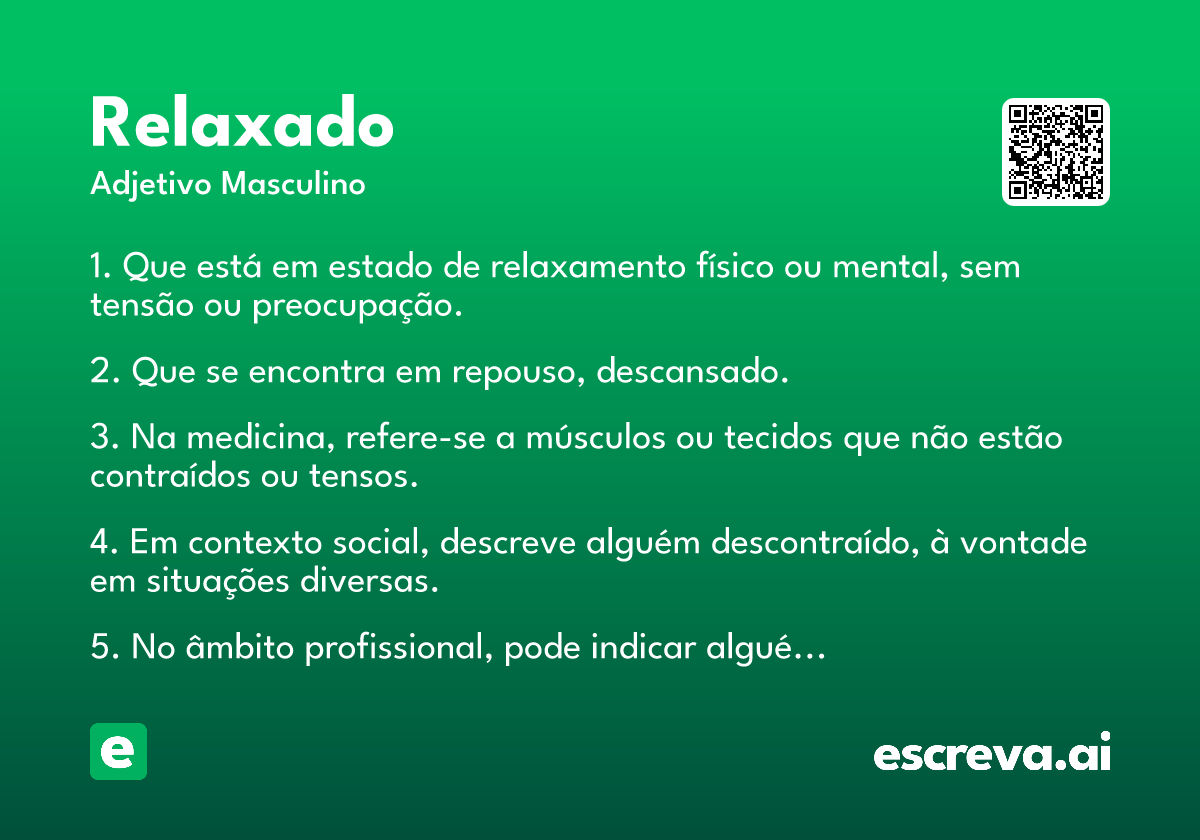 Relaxado
Adjetivo Masculino

1. Que está em estado de relaxamento físico ou mental, sem tensão ou preocupação.

2. Que se encontra em repouso, descansado.

3. Na medicina, refere-se a músculos ou tecidos que não estão contraídos ou tensos.

4. Em contexto social, descreve alguém descontraído, à vontade em situações diversas.

5. No âmbito profissional, pode indicar algué...

e

escreva.ai